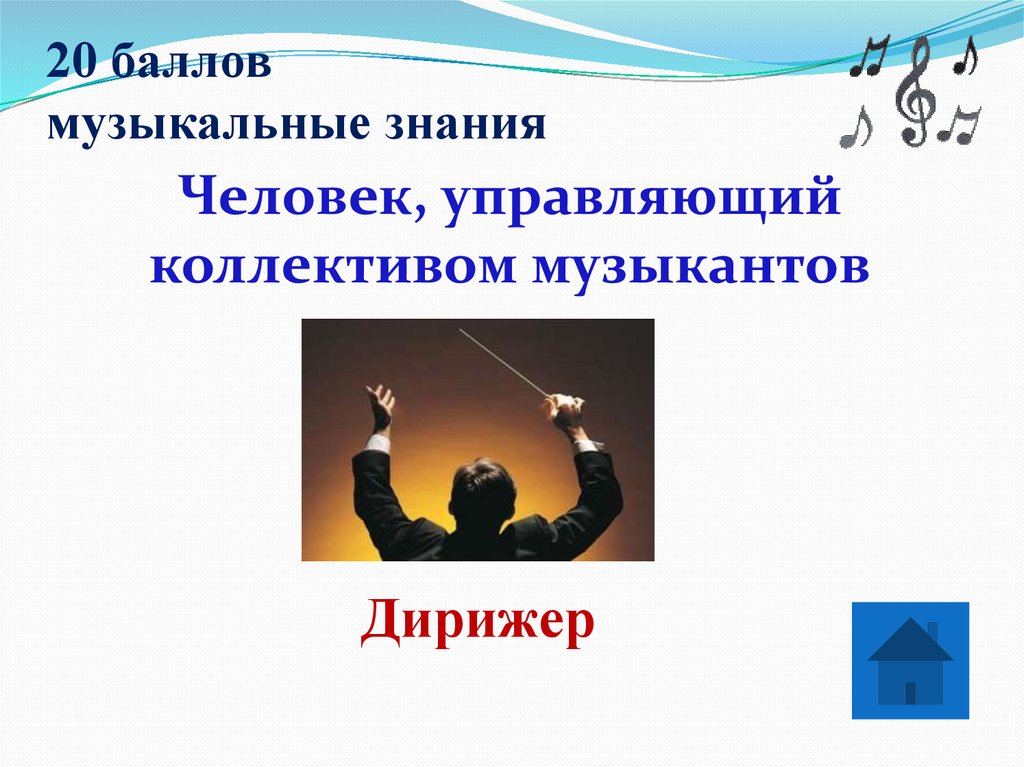 20 баллов
музыкальные знания

Человек, управляющий коллективом музыкантов

Дирижер